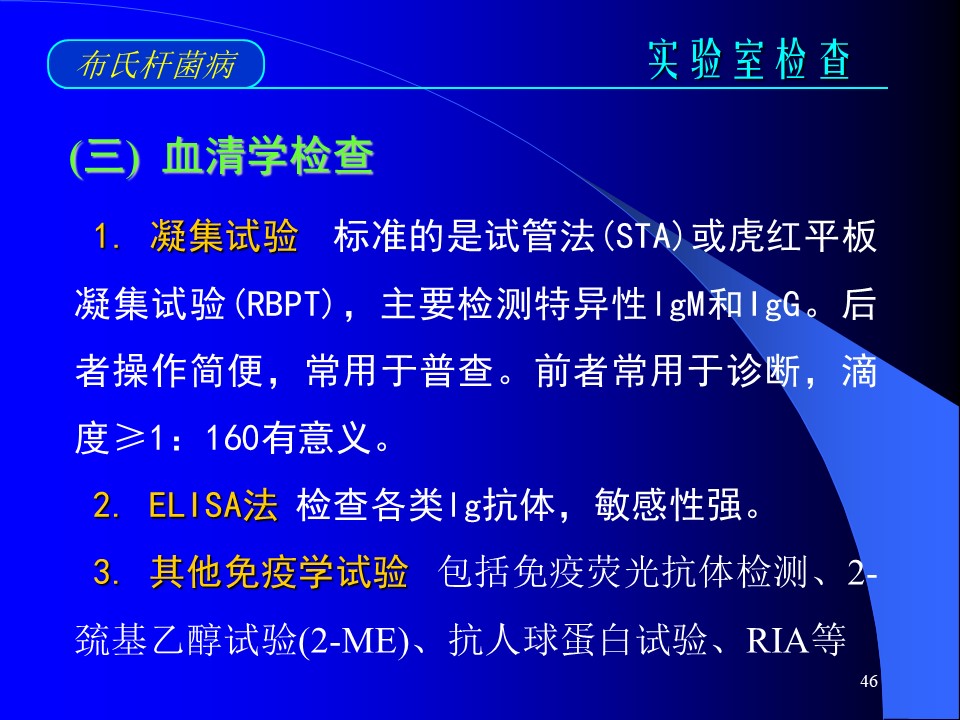 布氏杆菌病

实验室检查

(三) 血清学检查

1. 凝集试验 标准的是试管法(STA)或虎红平板凝集试验(RBPT)，主要检测特异性IgM和IgG。后者操作简便，常用于普查。前者常用于诊断，滴度≥1：160有意义。

2. ELISA法 检查各类Ig抗体，敏感性强。

3. 其他免疫学试验 包括免疫荧光抗体检测、2-巯基乙醇试验(2-ME)、抗人球蛋白试验、RIA等

46